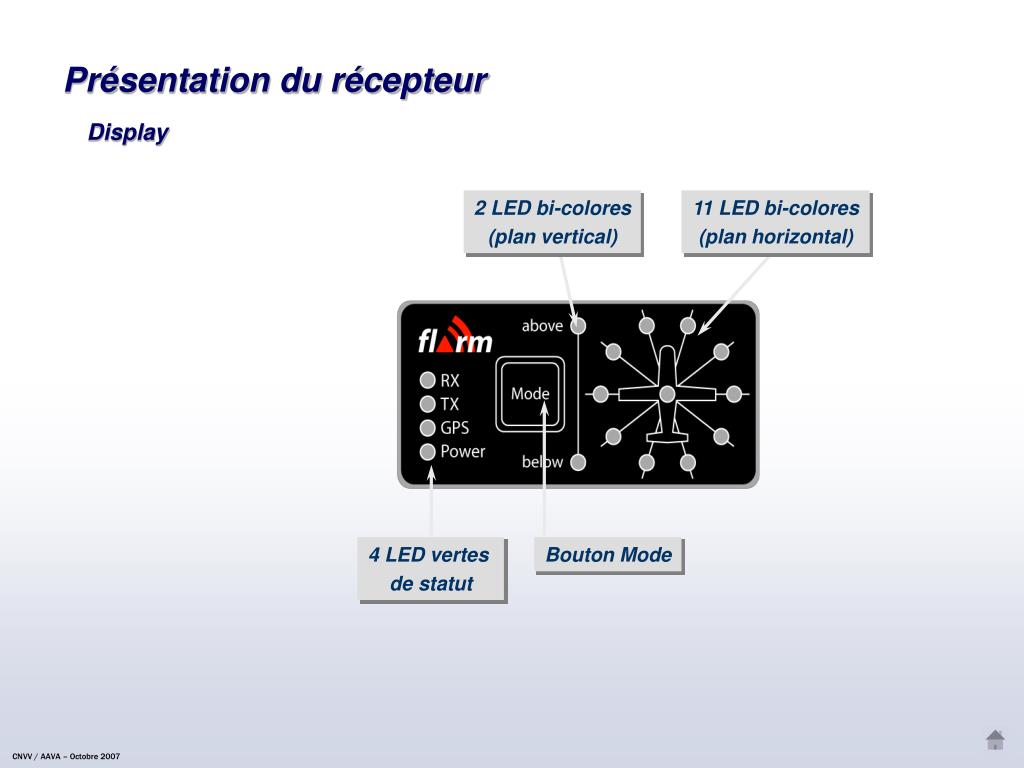 Présentation du récepteur

Display

2 LED bi-colores (plan vertical)

11 LED bi-colores (plan horizontal)

flarm

above

RX
TX
GPS
Power

Mode

below

4 LED vertes de statut

Bouton Mode

CNVV / AAVA – Octobre 2007